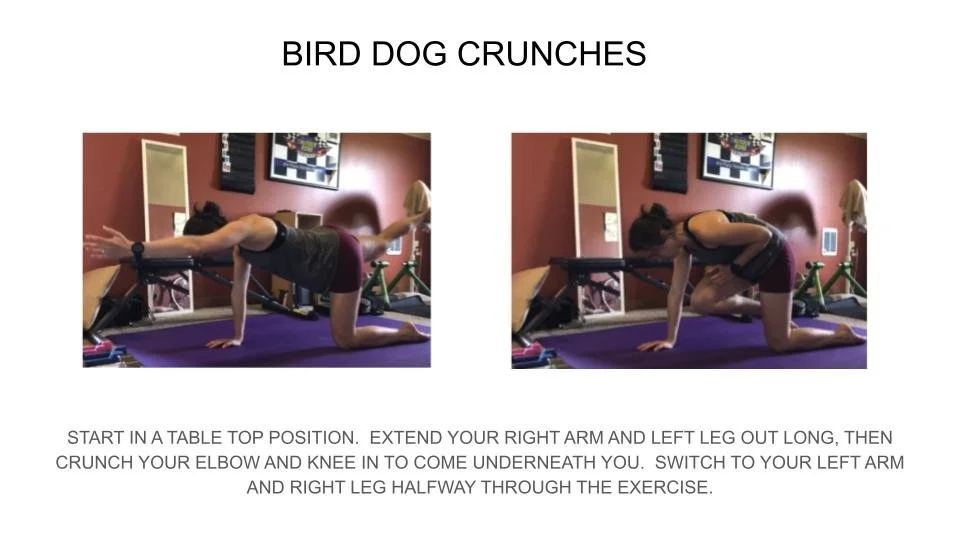 BIRD DOG CRUNCHES

START IN A TABLE TOP POSITION.  EXTEND YOUR RIGHT ARM AND LEFT LEG OUT LONG, THEN CRUNCH YOUR ELBOW AND KNEE IN TO COME UNDERNEATH YOU.  SWITCH TO YOUR LEFT ARM AND RIGHT LEG HALFWAY THROUGH THE EXERCISE.